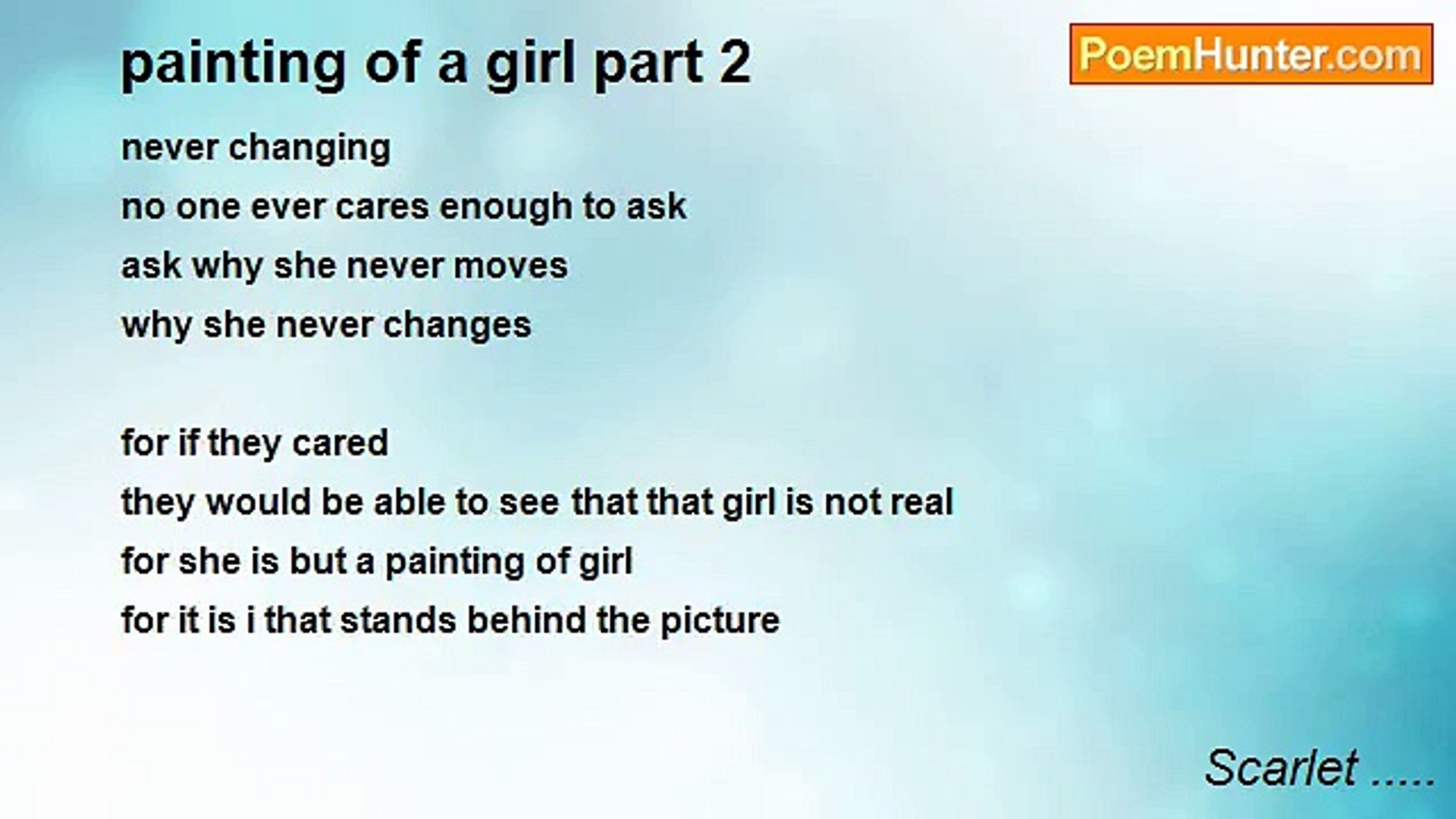 painting of a girl part 2

PoemHunter.com

never changing
no one ever cares enough to ask
ask why she never moves
why she never changes

for if they cared
they would be able to see that that girl is not real
for she is but a painting of girl
for it is i that stands behind the picture

Scarlet .....